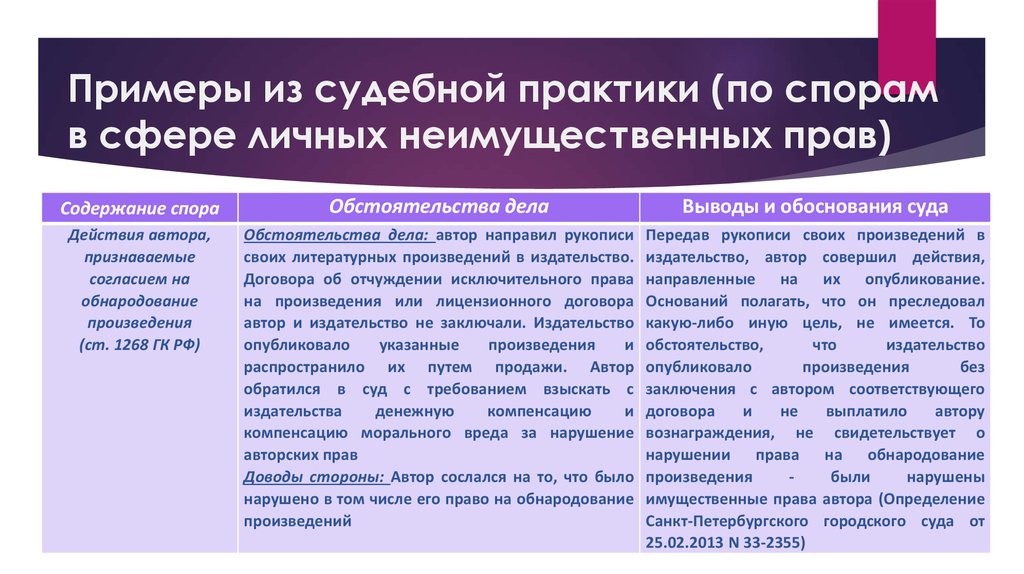 Примеры из судебной практики (по спорам в сфере личных неимущественных прав)

| Содержание спора | Обстоятельства дела | Выводы и обоснования суда |
|---|---|---|
| Действия автора, признаваемые согласием на обнародование произведения (ст. 1268 ГК РФ) | Обстоятельства дела: автор направил рукописи своих литературных произведений в издательство. Договора об отчуждении исключительного права на произведения или лицензионного договора автор и издательство не заключали. Издательство опубликовало указанные произведения и распространило их путем продажи. Автор обратился в суд с требованием взыскать с издательства денежную компенсацию и компенсацию морального вреда за нарушение авторских прав Доводы стороны: Автор сослался на то, что было нарушено в том числе его право на обнародование произведений | Передав рукописи своих произведений в издательство, автор совершил действия, направленные на их опубликование. Оснований полагать, что он преследовал какую-либо иную цель, не имеется. То обстоятельство, что издательство опубликовало произведения без заключения с автором соответствующего договора и не выплатило автору вознаграждения, не свидетельствует о нарушении права на обнародование произведения - были нарушены имущественные права автора (Определение Санкт-Петербургского городского суда от 25.02.2013 N 33-2355) |